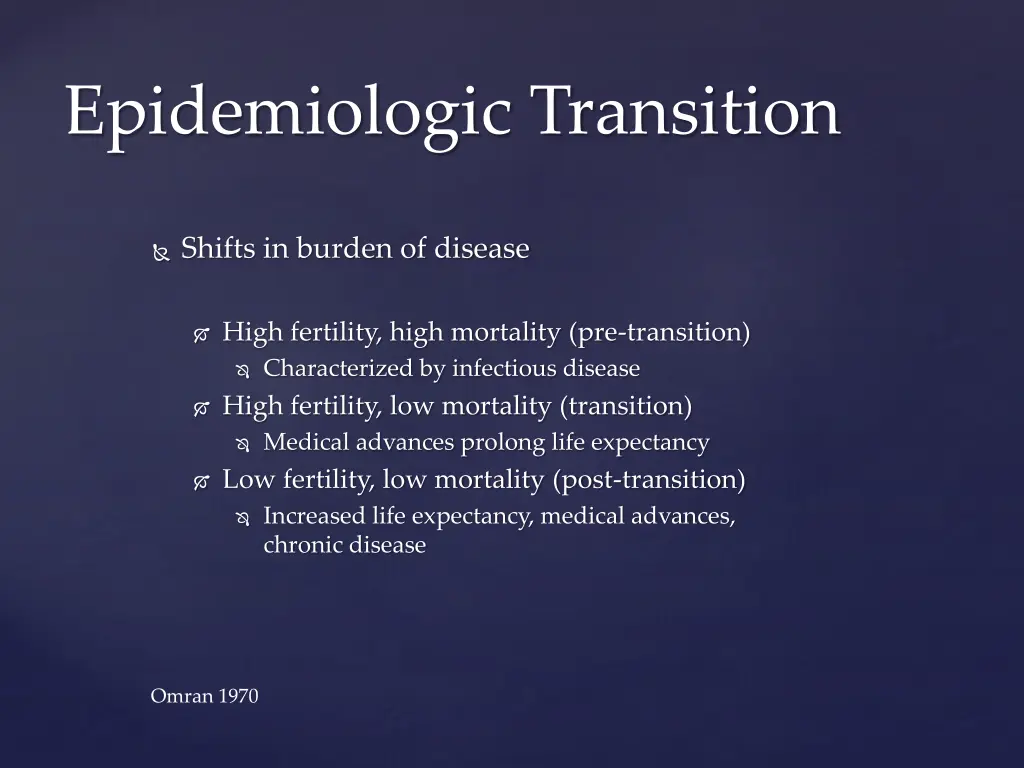 Epidemiologic Transition

Shifts in burden of disease

High fertility, high mortality (pre-transition)

Characterized by infectious disease

High fertility, low mortality (transition)

Medical advances prolong life expectancy

Low fertility, low mortality (post-transition)

Increased life expectancy, medical advances, chronic disease

Omran 1970